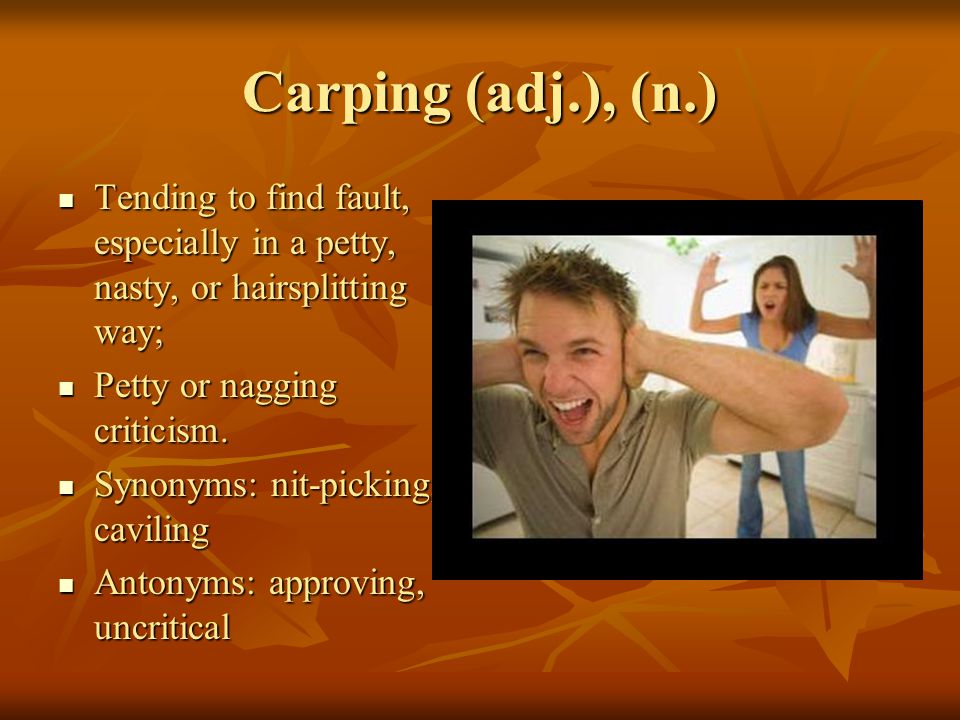 Carping (adj.), (n.)

- Tending to find fault, especially in a petty, nasty, or hairsplitting way;
- Petty or nagging criticism.
- Synonyms: nit-picking caviling
- Antonyms: approving, uncritical